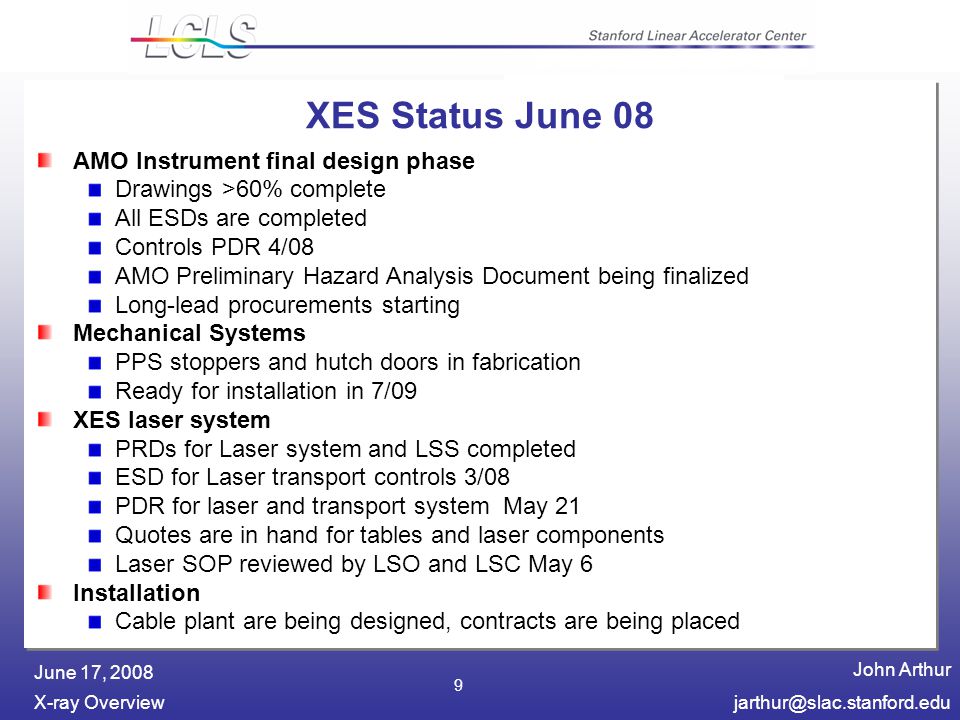 LCLS

Stanford Linear Accelerator Center

XES Status June 08

AMO Instrument final design phase
Drawings >60% complete
All ESDs are completed
Controls PDR 4/08
AMO Preliminary Hazard Analysis Document being finalized
Long-lead procurements starting

Mechanical Systems
PPS stoppers and hutch doors in fabrication
Ready for installation in 7/09

XES laser system
PRDs for Laser system and LSS completed
ESD for Laser transport controls 3/08
PDR for laser and transport system May 21
Quotes are in hand for tables and laser components
Laser SOP reviewed by LSO and LSC May 6

Installation
Cable plant are being designed, contracts are being placed

June 17, 2008
X-ray Overview

9

John Arthur
jarthur@slac.stanford.edu